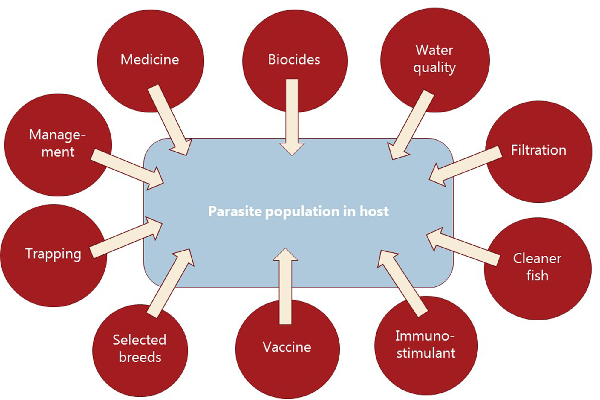 Medicine

Biocides

Water quality

Management

Filtration

Parasite population in host

Trapping

Cleaner fish

Selected breeds

Vaccine

Immunostimulant